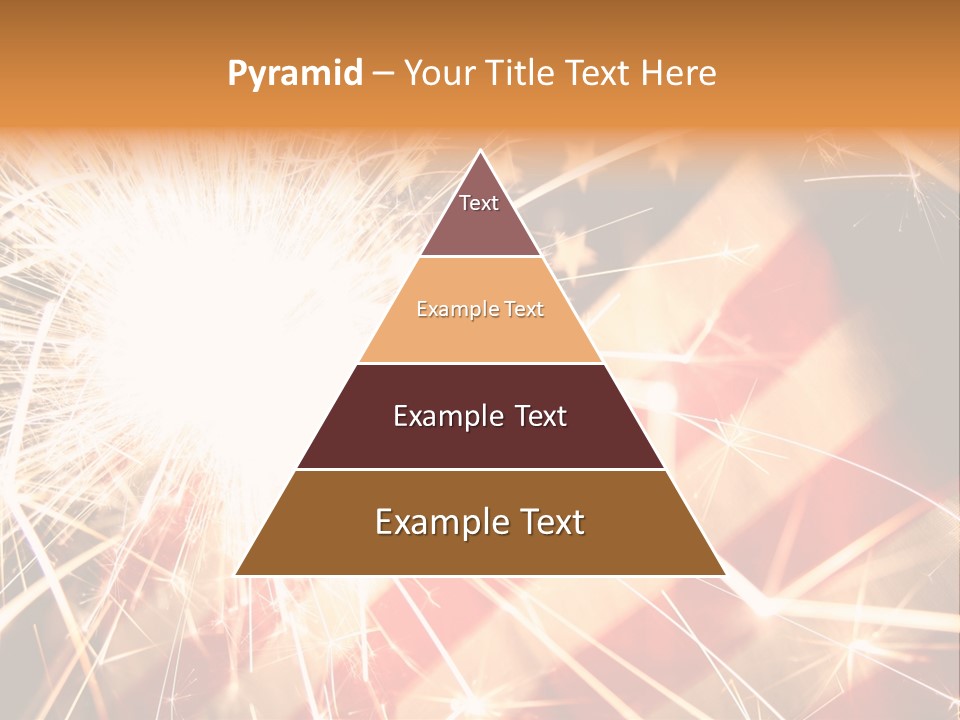 Pyramid – Your Title Text Here

Text

Example Text

Example Text

Example Text